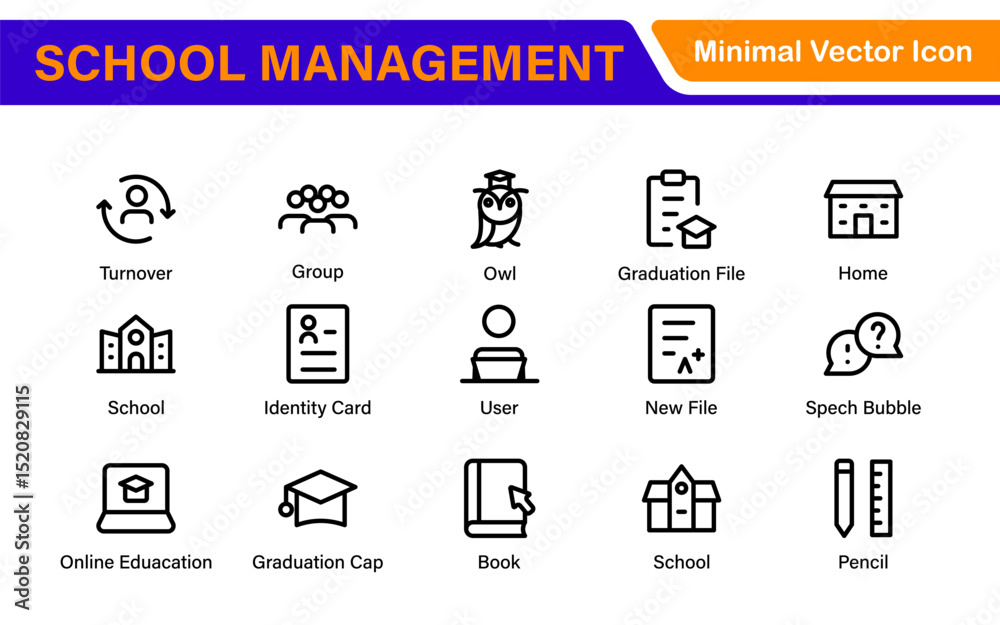 SCHOOL MANAGEMENT

Minimal Vector Icon

Turnover

Group

Owl

Graduation File

Home

School

Identity Card

User

New File

Spech Bubble

Online Eduacation

Graduation Cap

Book

School

Pencil

Adobe Stock | #1520829115